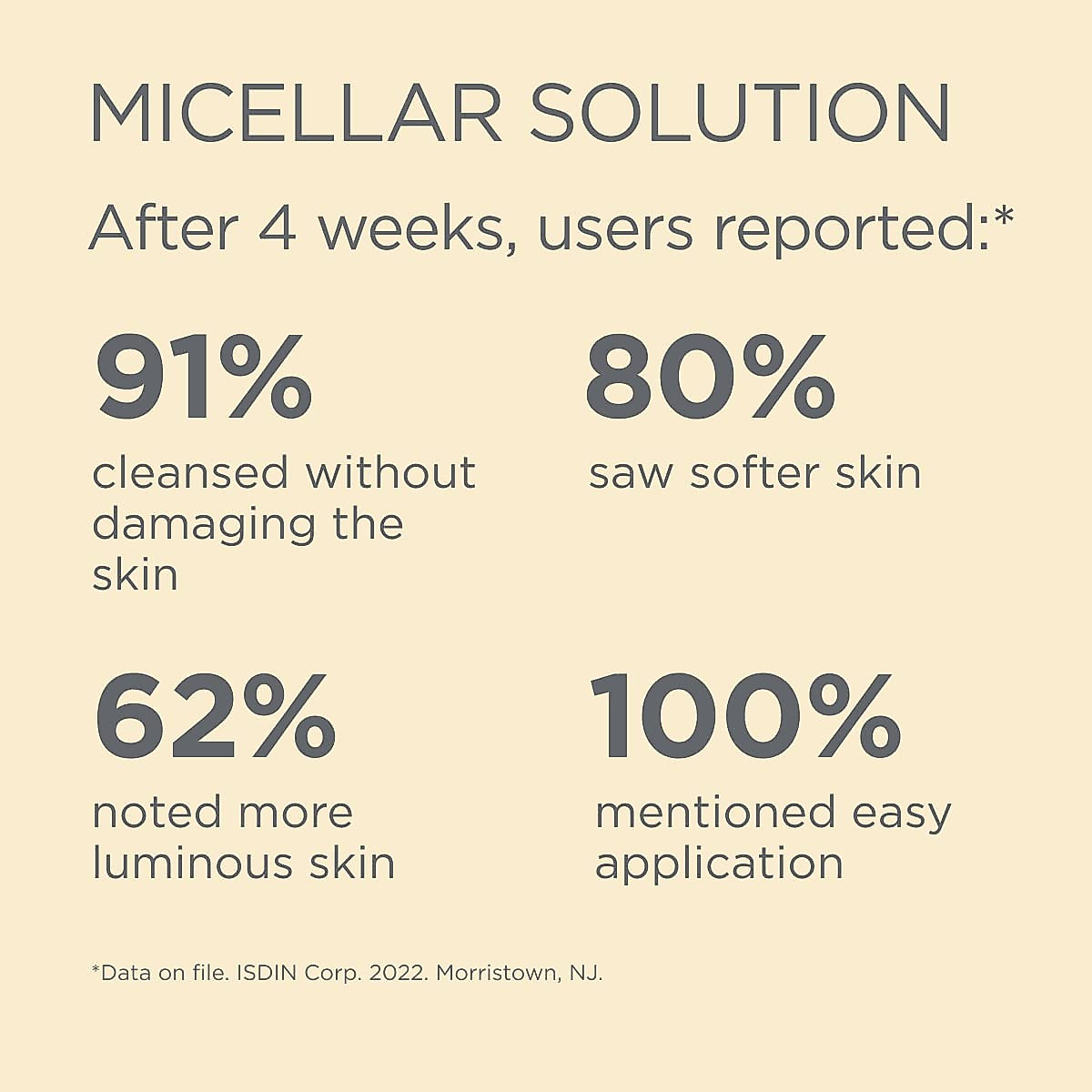 MICELLAR SOLUTION

After 4 weeks, users reported:*

91%
cleansed without damaging the skin

80%
saw softer skin

62%
noted more luminous skin

100%
mentioned easy application

*Data on file. ISDIN Corp. 2022. Morristown, NJ.